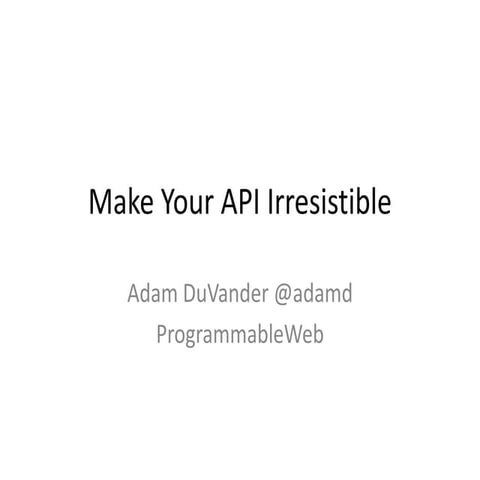 Make Your API Irresistible

Adam DuVander @adamd
ProgrammableWeb